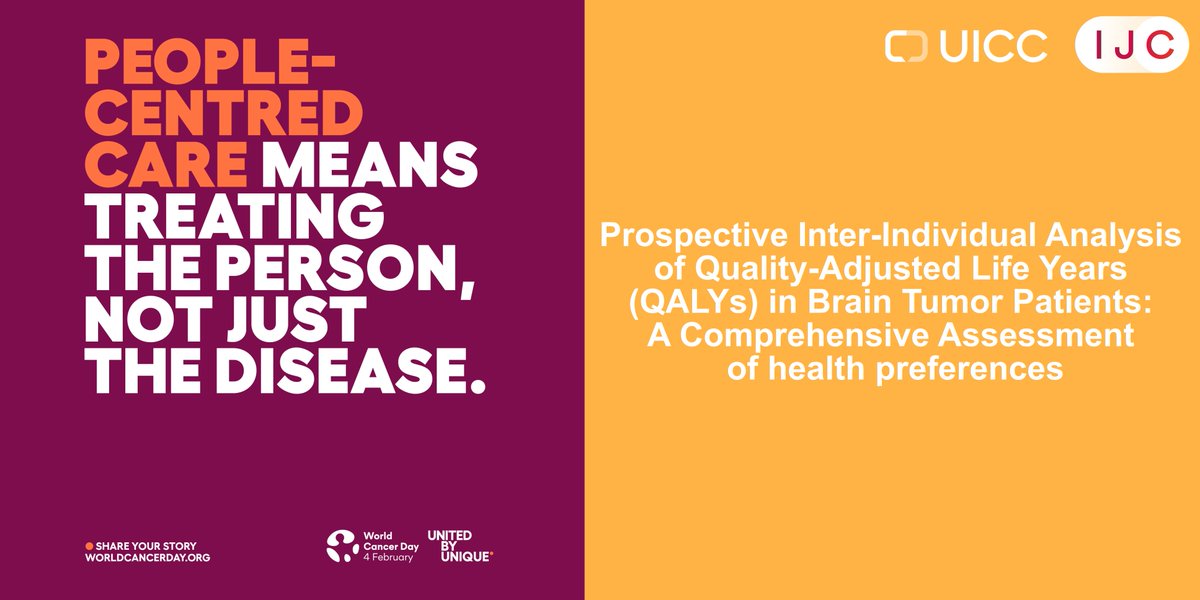 PEOPLE-CENTRED CARE MEANS TREATING THE PERSON, NOT JUST THE DISEASE.

SHARE YOUR STORY
WORLDCANCERDAY.ORG

World Cancer Day 4 February

UNITED BY UNIQUE

UICC IJC

Prospective Inter-Individual Analysis of Quality-Adjusted Life Years (QALYs) in Brain Tumor Patients: A Comprehensive Assessment of health preferences